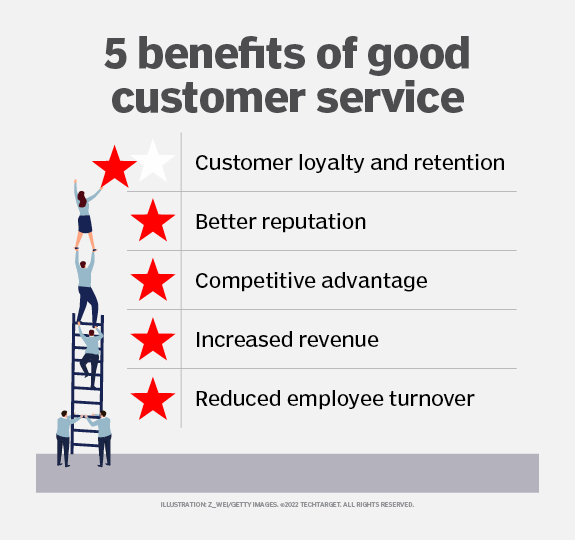 5 benefits of good customer service

Customer loyalty and retention

Better reputation

Competitive advantage

Increased revenue

Reduced employee turnover

ILLUSTRATION: Z_WEI/GETTY IMAGES. ©2022 TECHTARGET. ALL RIGHTS RESERVED.